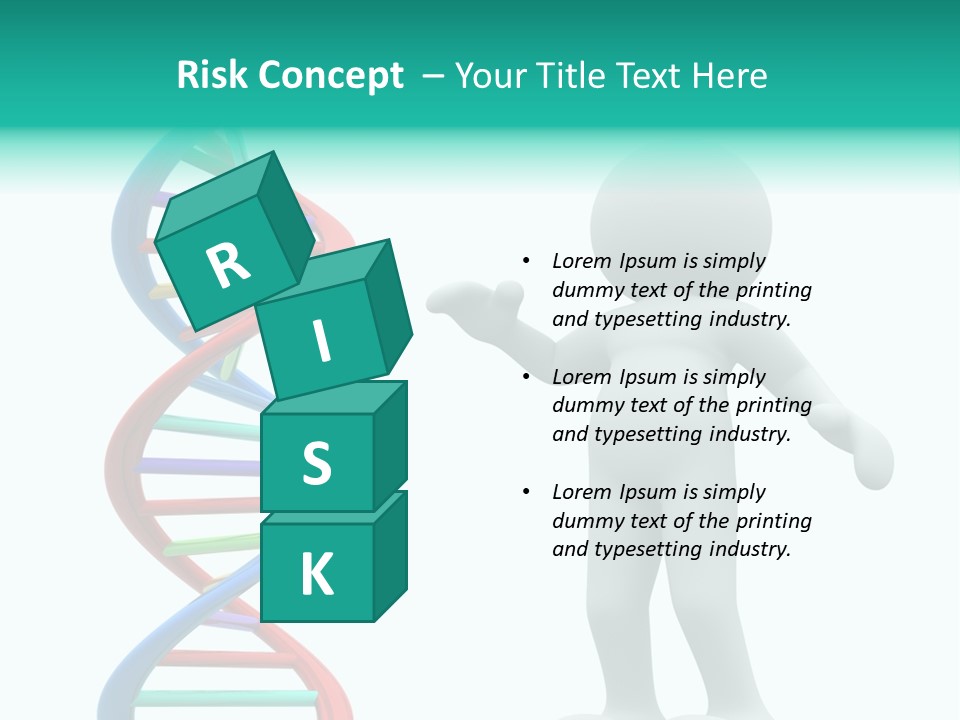 Risk Concept – Your Title Text Here

R
I
S
K

• Lorem Ipsum is simply dummy text of the printing and typesetting industry.

• Lorem Ipsum is simply dummy text of the printing and typesetting industry.

• Lorem Ipsum is simply dummy text of the printing and typesetting industry.